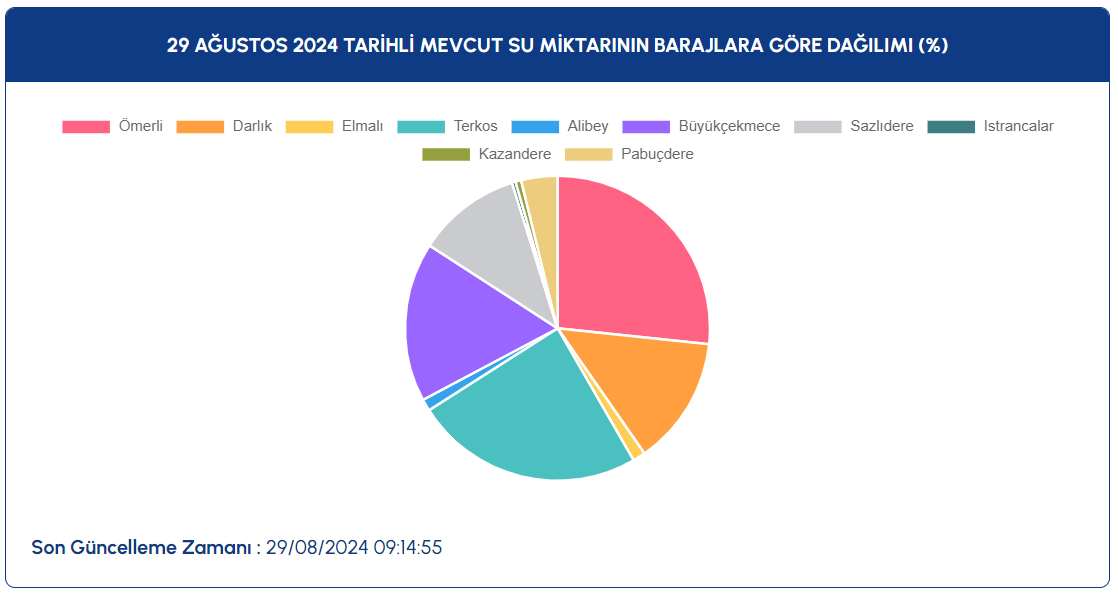 29 AĞUSTOS 2024 TARİHLİ MEVCUT SU MİKTARININ BARAJLARA GÖRE DAĞILIMI (%)

Ömerli Darlık Elmalı Terkos Alibey Büyükçekmece Sazlıdere Istrancalar Kazandere Pabuçdere

Son Güncelleme Zamanı : 29/08/2024 09:14:55